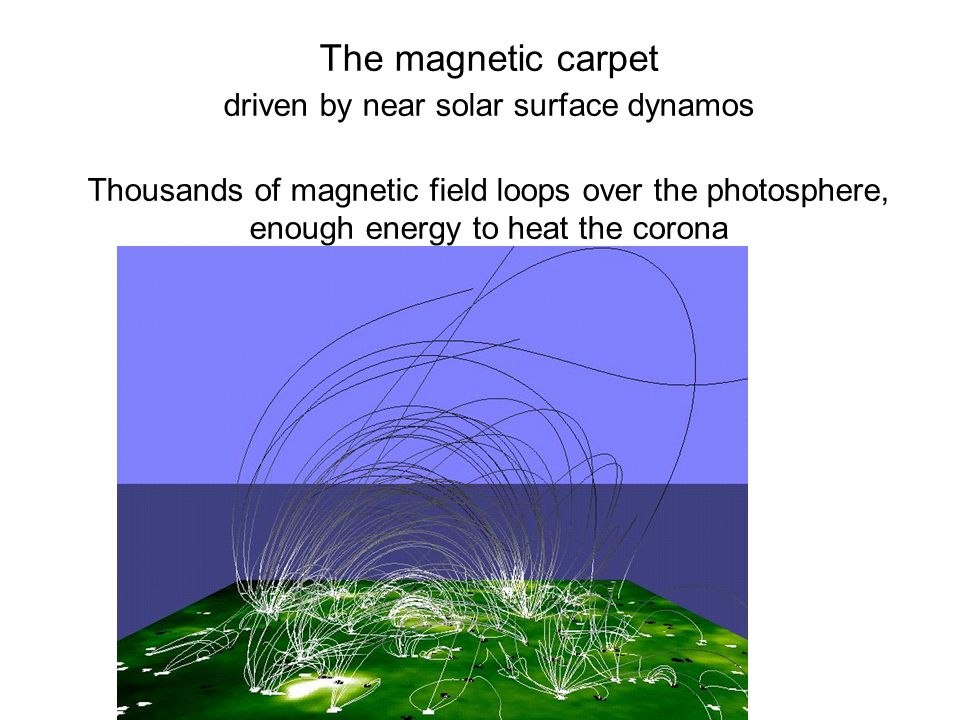 The magnetic carpet
driven by near solar surface dynamos

Thousands of magnetic field loops over the photosphere, enough energy to heat the corona